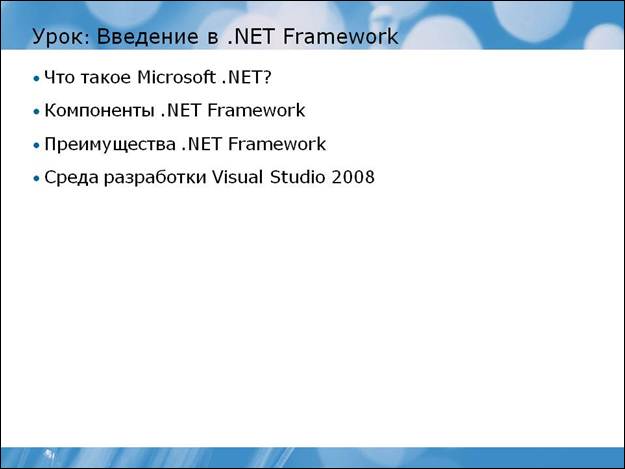 Урок: Введение в .NET Framework

• Что такое Microsoft .NET?

• Компоненты .NET Framework

• Преимущества .NET Framework

• Среда разработки Visual Studio 2008